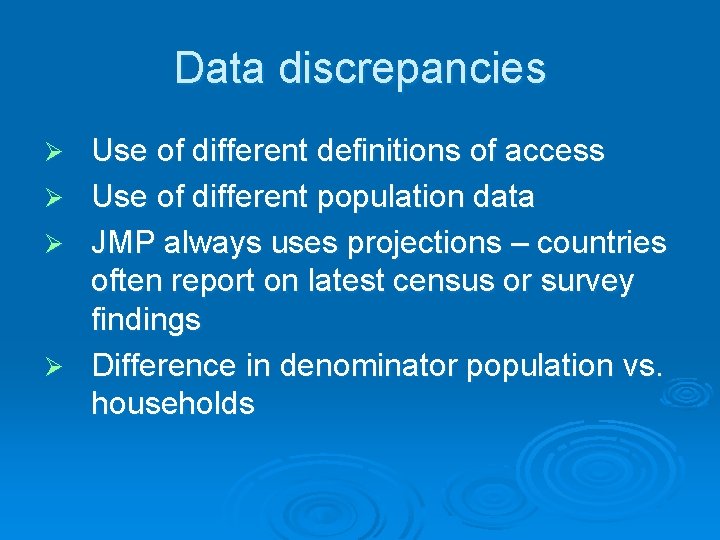 Data discrepancies

➢ Use of different definitions of access
➢ Use of different population data
➢ JMP always uses projections – countries often report on latest census or survey findings
➢ Difference in denominator population vs. households